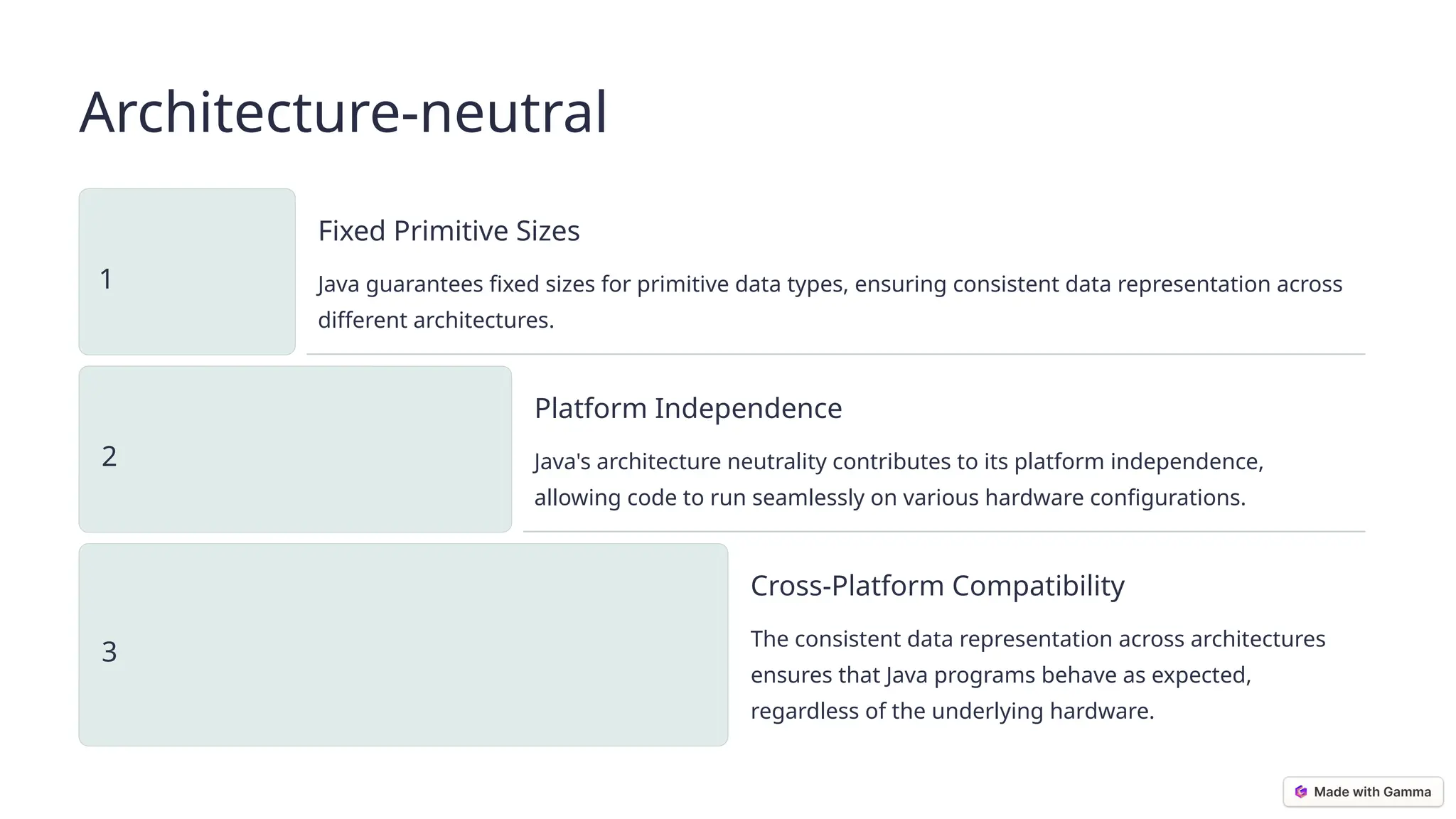 Architecture-neutral

1

Fixed Primitive Sizes

Java guarantees fixed sizes for primitive data types, ensuring consistent data representation across different architectures.

2

Platform Independence

Java's architecture neutrality contributes to its platform independence, allowing code to run seamlessly on various hardware configurations.

3

Cross-Platform Compatibility

The consistent data representation across architectures ensures that Java programs behave as expected, regardless of the underlying hardware.

Made with Gamma